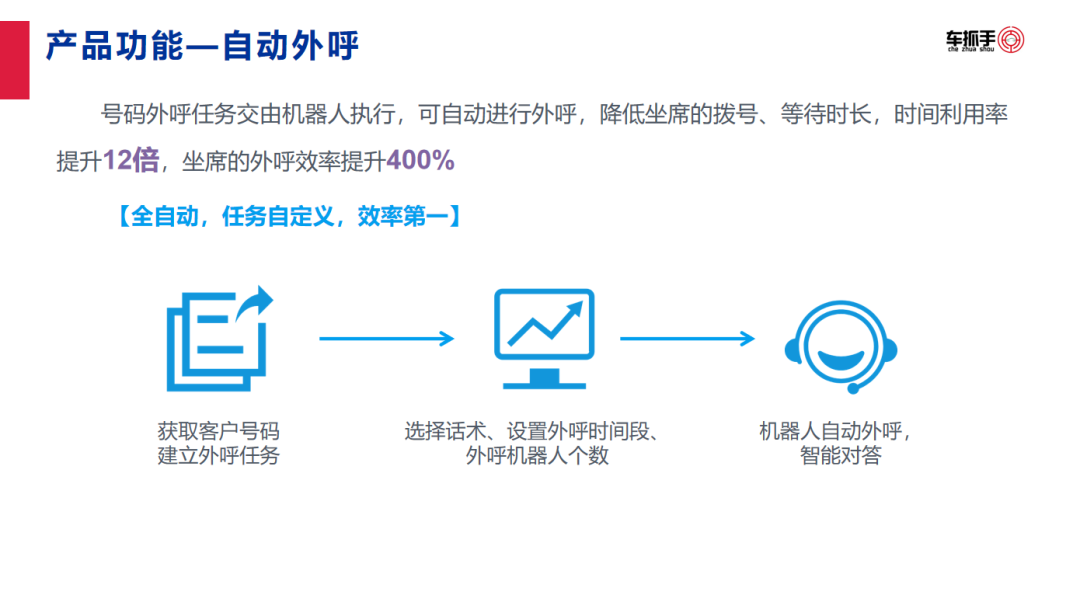 产品功能—自动外呼

车抓手
che zhua shou

号码外呼任务交由机器人执行，可自动进行外呼，降低坐席的拨号、等待时长，时间利用率提升12倍，坐席的外呼效率提升400%

【全自动，任务自定义，效率第一】

获取客户号码
建立外呼任务

选择话术、设置外呼时间段、
外呼机器人个数

机器人自动外呼，
智能对答